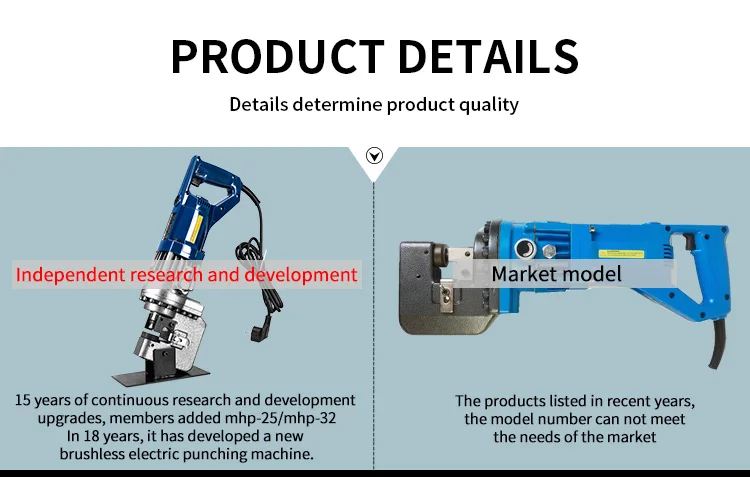 PRODUCT DETAILS

Details determine product quality

Independent research and development

15 years of continuous research and development upgrades, members added mhp-25/mhp-32
In 18 years, it has developed a new brushless electric punching machine.

Market model

The products listed in recent years, the model number can not meet the needs of the market